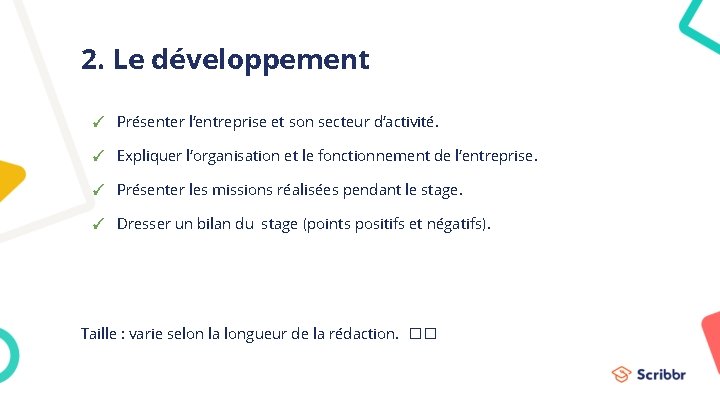 2. Le développement

✓ Présenter l'entreprise et son secteur d'activité.

✓ Expliquer l'organisation et le fonctionnement de l'entreprise.

✓ Présenter les missions réalisées pendant le stage.

✓ Dresser un bilan du stage (points positifs et négatifs).

Taille : varie selon la longueur de la rédaction. □□

Scribbr